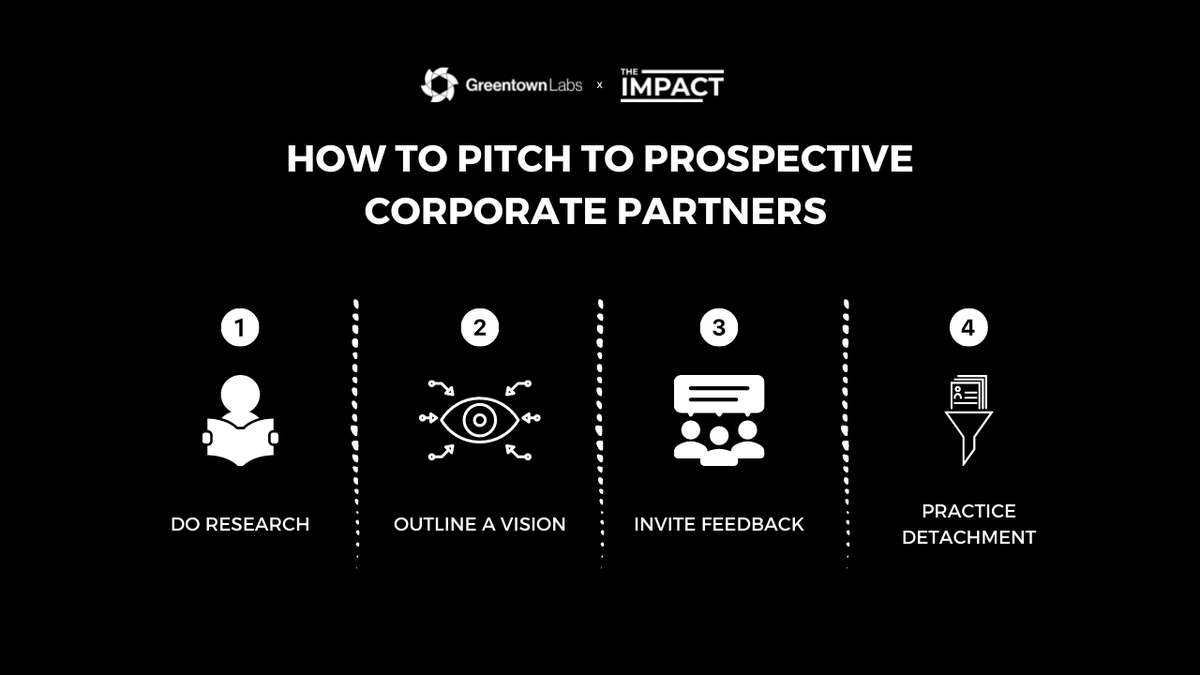 Greentown Labs x THE IMPACT

HOW TO PITCH TO PROSPECTIVE CORPORATE PARTNERS

1

DO RESEARCH

2

OUTLINE A VISION

3

INVITE FEEDBACK

4

PRACTICE DETACHMENT